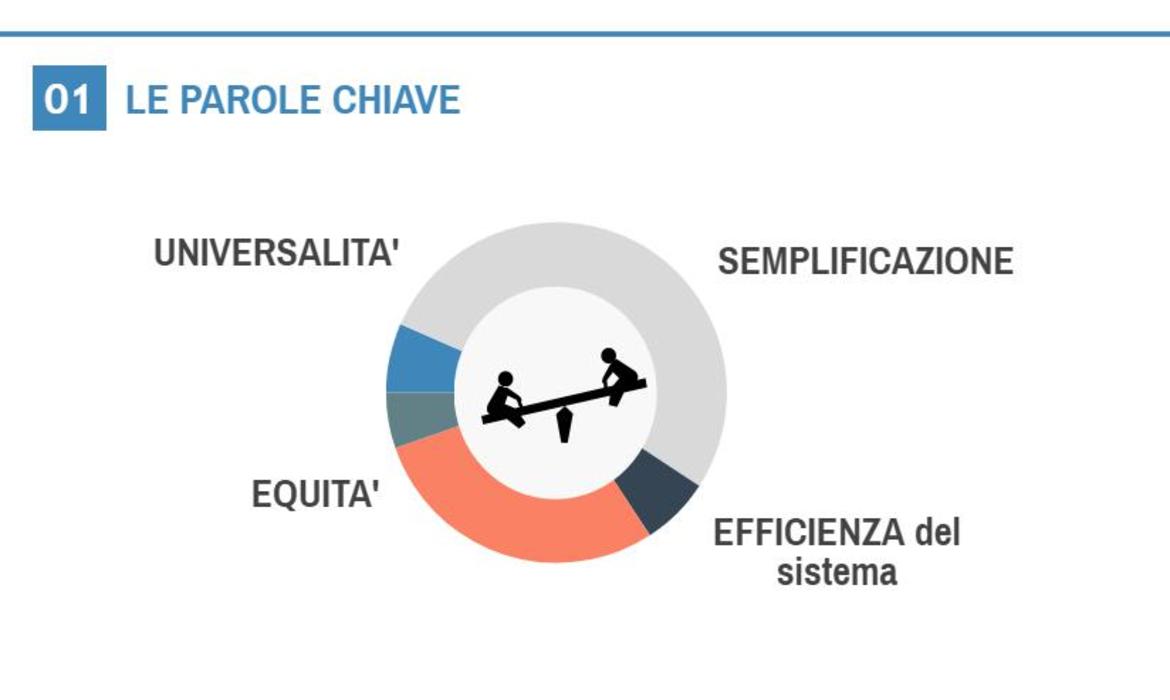 01 LE PAROLE CHIAVE

UNIVERSALITA'

SEMPLIFICAZIONE

EQUITA'

EFFICIENZA del sistema